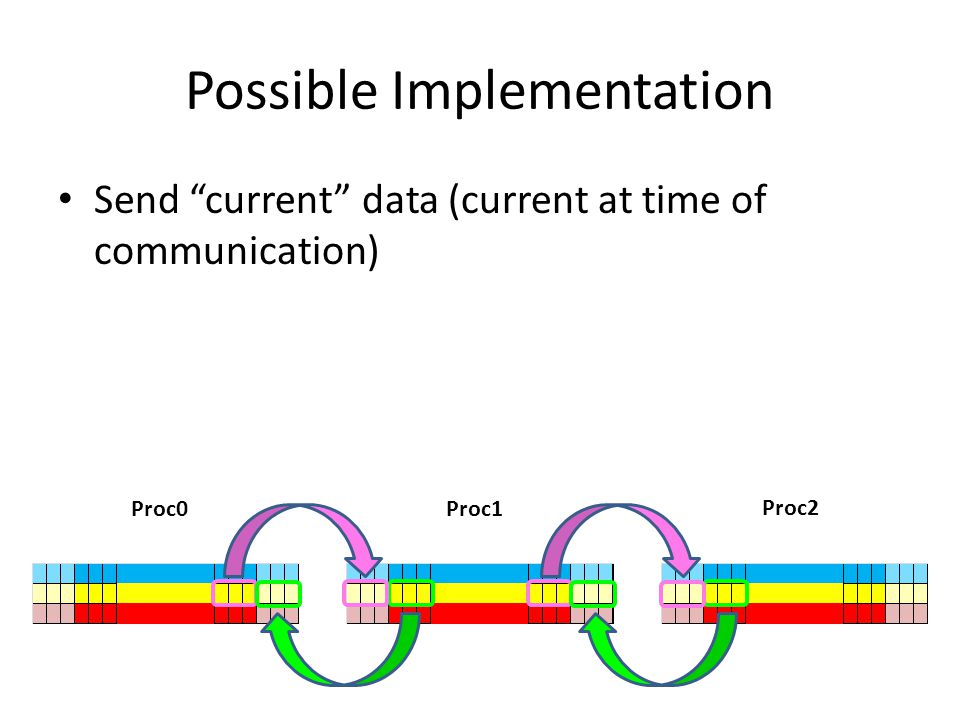 Possible Implementation

• Send “current” data (current at time of communication)

Proc0

Proc1

Proc2